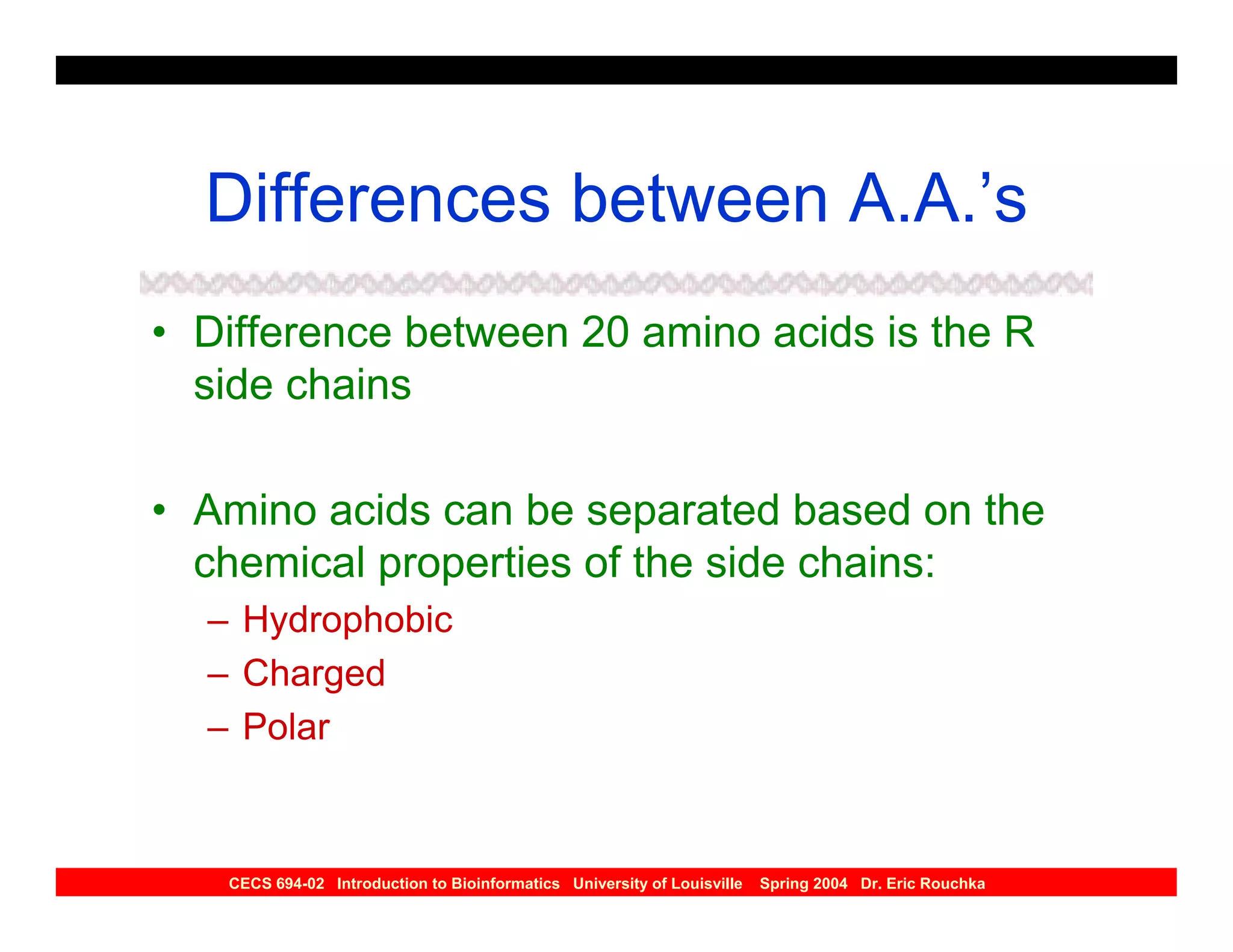 Differences between A.A.’s

• Difference between 20 amino acids is the R side chains

• Amino acids can be separated based on the chemical properties of the side chains:
– Hydrophobic
– Charged
– Polar

CECS 694-02 Introduction to Bioinformatics University of Louisville Spring 2004 Dr. Eric Rouchka